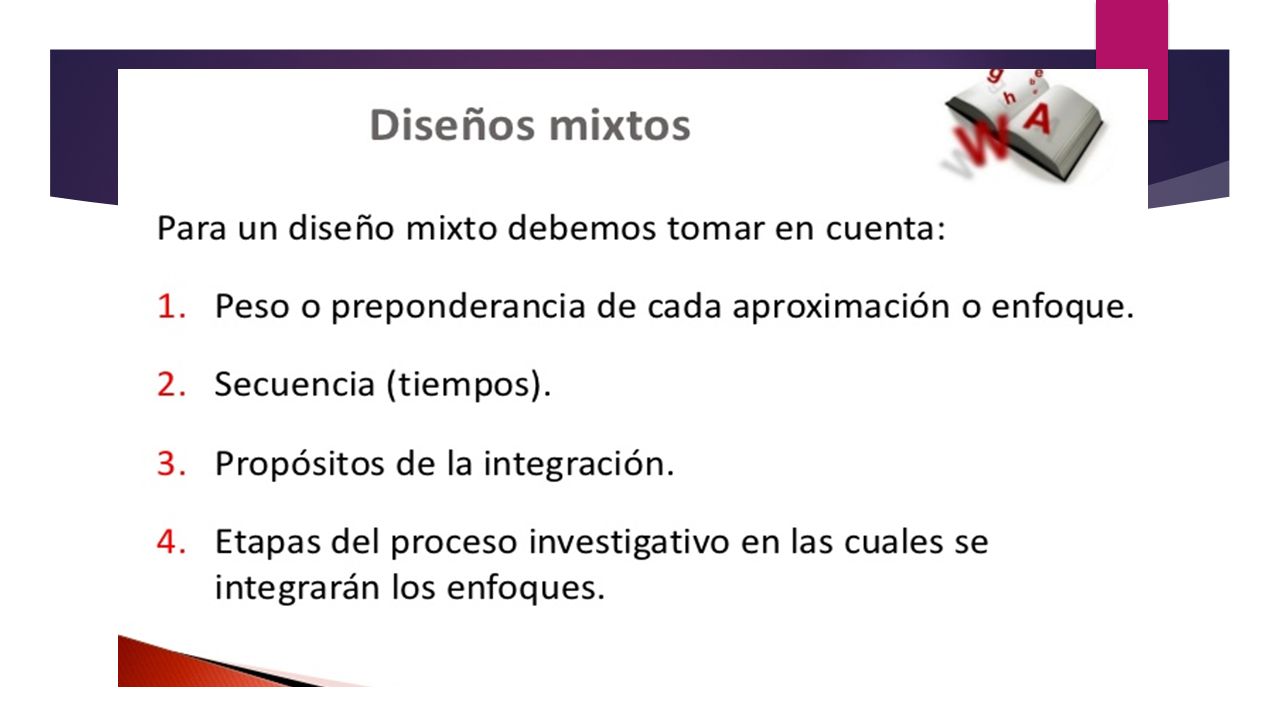 Diseños mixtos

Para un diseño mixto debemos tomar en cuenta:

1. Peso o preponderancia de cada aproximación o enfoque.

2. Secuencia (tiempos).

3. Propósitos de la integración.

4. Etapas del proceso investigativo en las cuales se integrarán los enfoques.